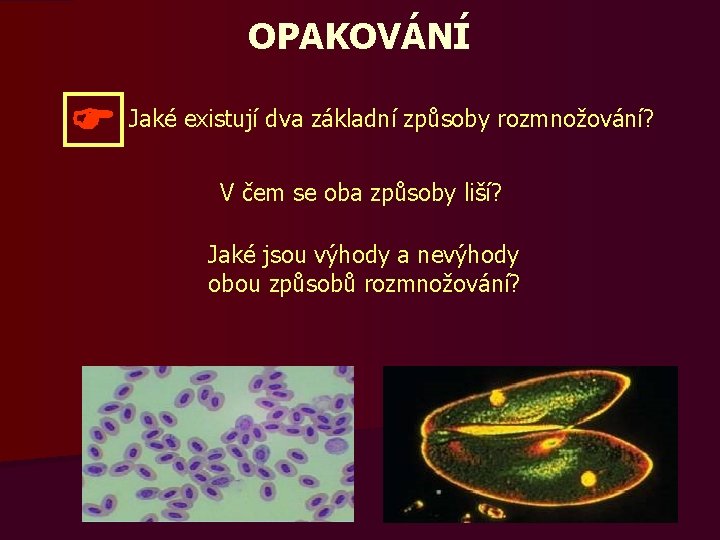 OPAKOVÁNÍ

Jaké existují dva základní způsoby rozmnožování?

V čem se oba způsoby liší?

Jaké jsou výhody a nevýhody obou způsobů rozmnožování?